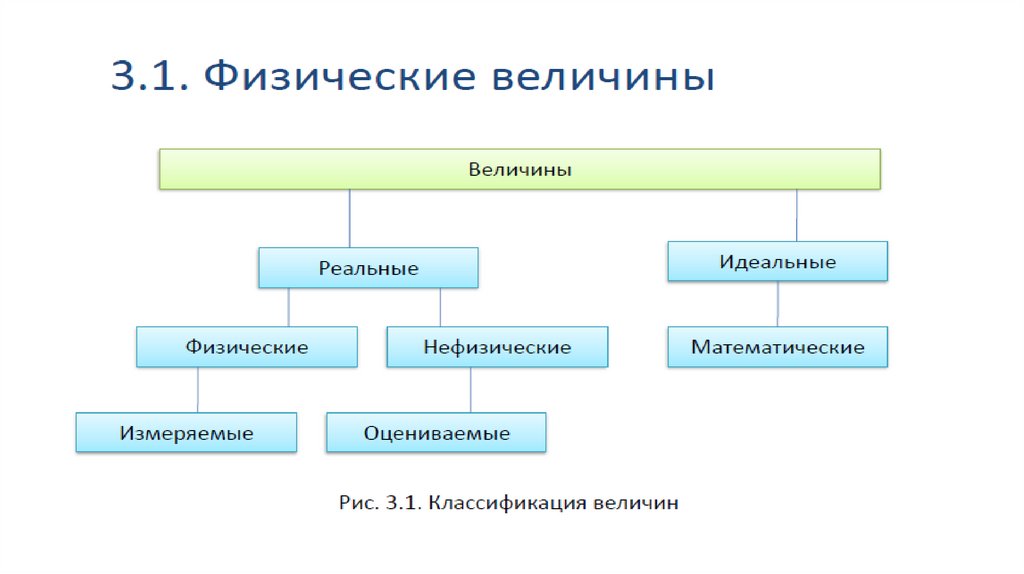 3.1. Физические величины

Величины

Реальные

Идеальные

Физические

Нефизические

Математические

Измеряемые

Оцениваемые

Рис. 3.1. Классификация величин